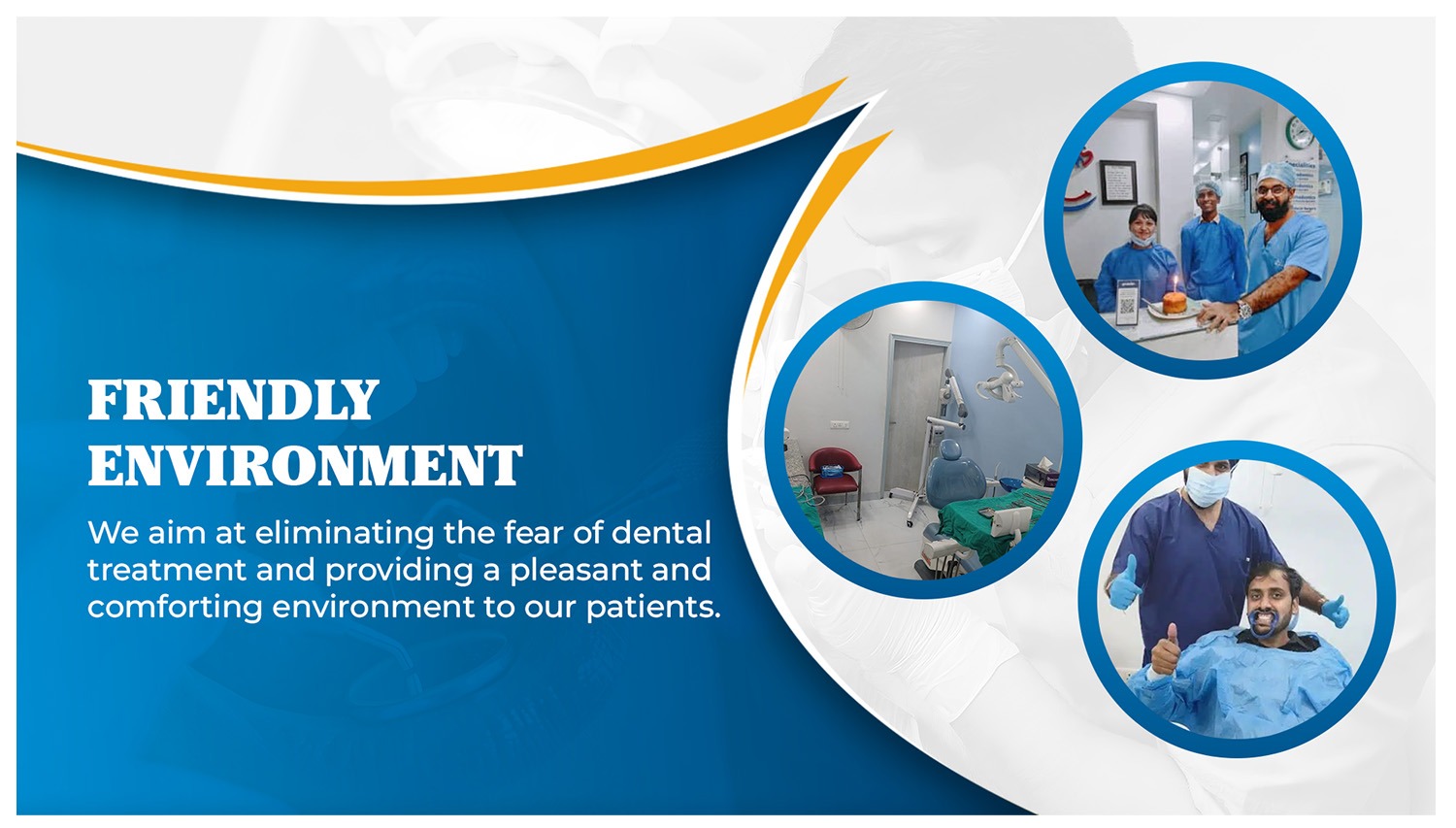 FRIENDLY ENVIRONMENT

We aim at eliminating the fear of dental treatment and providing a pleasant and comforting environment to our patients.